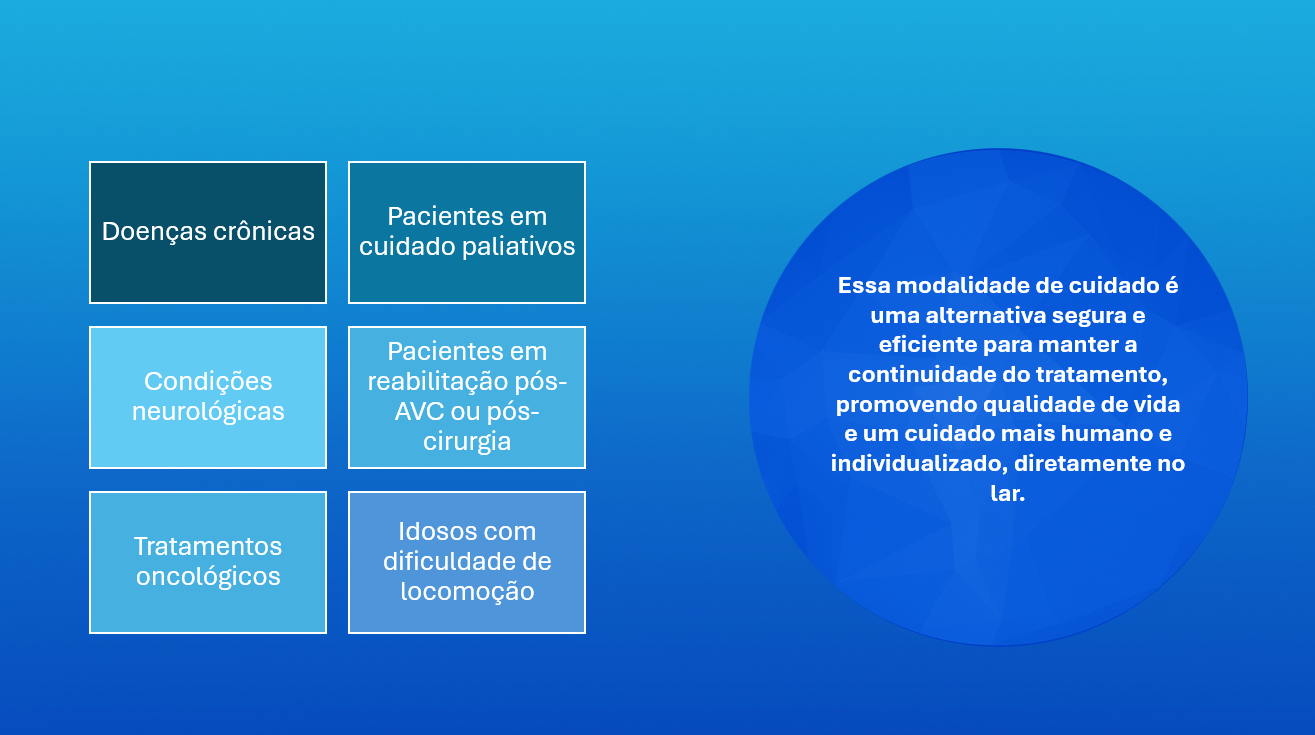 Doenças crônicas

Pacientes em cuidado paliativos

Condições neurológicas

Pacientes em reabilitação pós-AVC ou pós-cirurgia

Tratamentos oncológicos

Idosos com dificuldade de locomoção

Essa modalidade de cuidado é uma alternativa segura e eficiente para manter a continuidade do tratamento, promovendo qualidade de vida e um cuidado mais humano e individualizado, diretamente no lar.